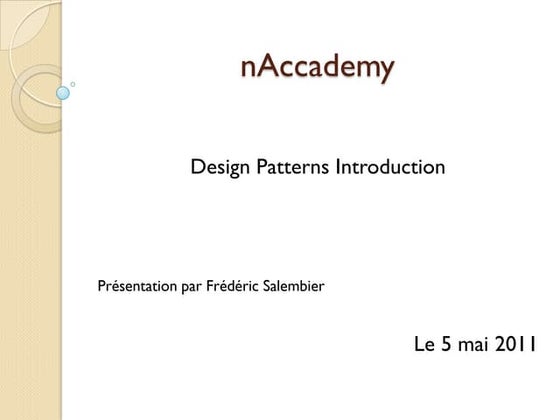 nAccademy

Design Patterns Introduction

Présentation par Frédéric Salembier

Le 5 mai 2011